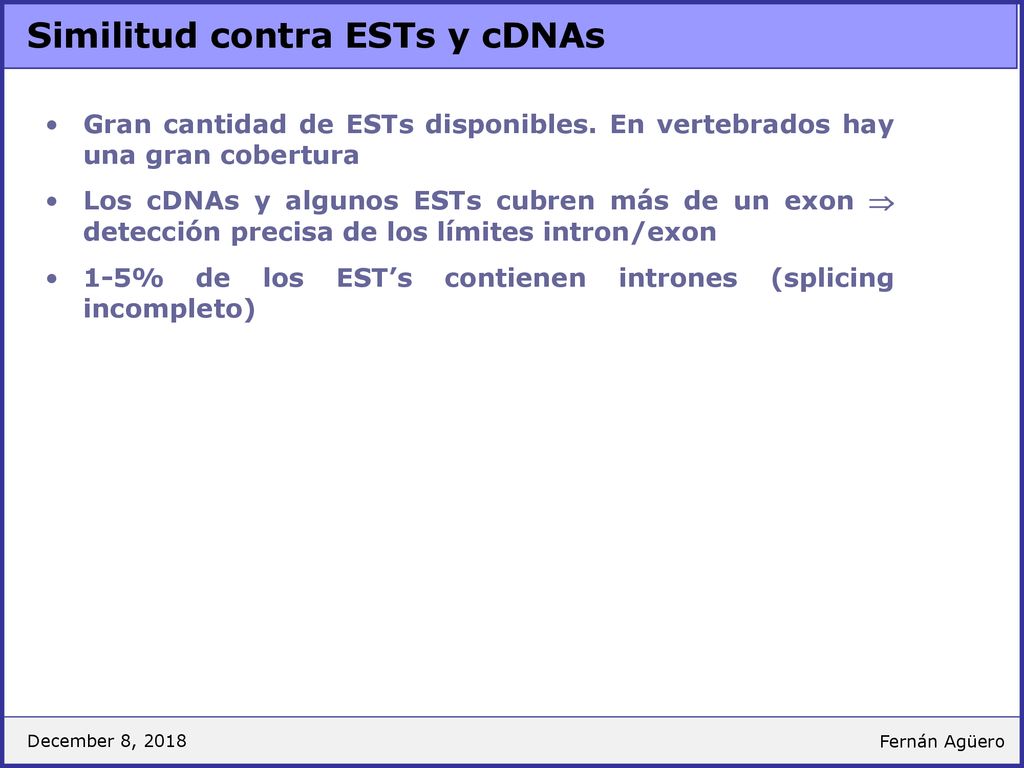 Similitud contra ESTs y cDNAs

• Gran cantidad de ESTs disponibles. En vertebrados hay una gran cobertura

• Los cDNAs y algunos ESTs cubren más de un exon $\Rightarrow$ detección precisa de los límites intron/exon

• 1-5% de los EST’s contienen intrones (splicing incompleto)

December 8, 2018

Fernán Agüero